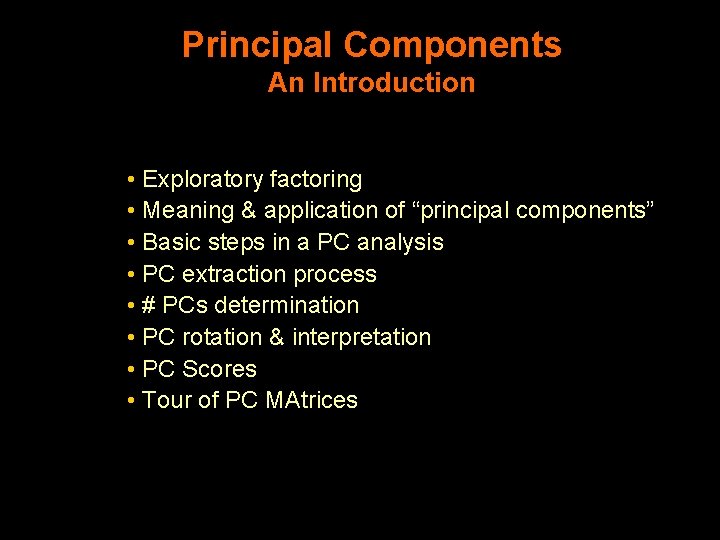 Principal Components
An Introduction

• Exploratory factoring
• Meaning & application of “principal components”
• Basic steps in a PC analysis
• PC extraction process
• # PCs determination
• PC rotation & interpretation
• PC Scores
• Tour of PC MAtrices